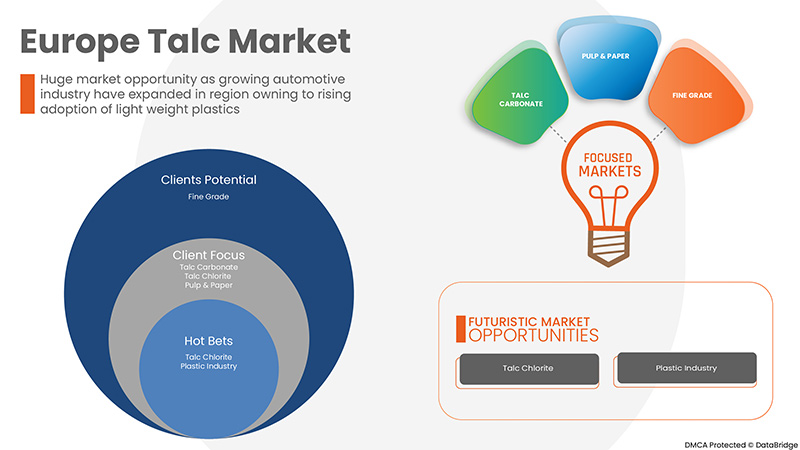 Europe Talc Market

Huge market opportunity as growing automotive industry have expanded in region owning to rising adoption of light weight plastics

Clients Potential
Fine Grade

Client Focus
Talc Carbonate
Talc Chlorite
Pulp & Paper

Hot Bets
Talc Chlorite
Plastic Industry

TALC CARBONATE

PULP & PAPER

FINE GRADE

FOCUSED MARKETS

FUTURISTIC MARKET OPPORTUNITIES

Talc Chlorite

Plastic Industry

DMCA Protected © DataBridge